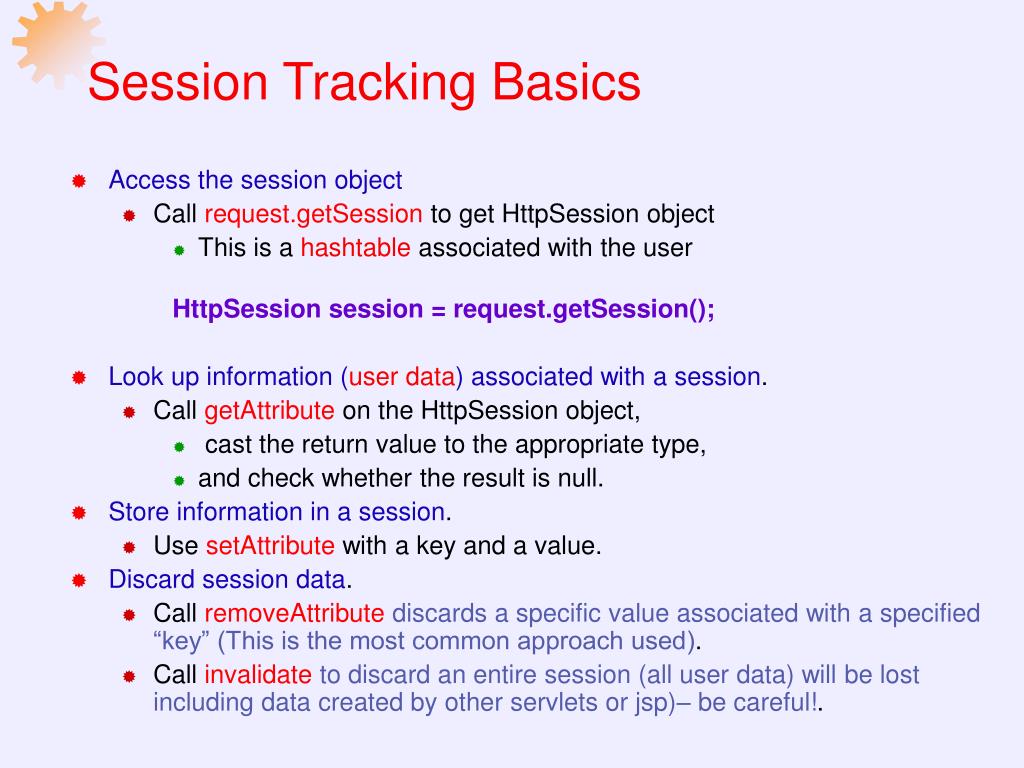 Session Tracking Basics

Access the session object

Call request.getSession to get HttpSession object

This is a hashtable associated with the user

HttpSession session = request.getSession();

Look up information (user data) associated with a session.

Call getAttribute on the HttpSession object,

cast the return value to the appropriate type,

and check whether the result is null.

Store information in a session.

Use setAttribute with a key and a value.

Discard session data.

Call removeAttribute discards a specific value associated with a specified “key” (This is the most common approach used).

Call invalidate to discard an entire session (all user data) will be lost including data created by other servlets or jsp)– be careful!.